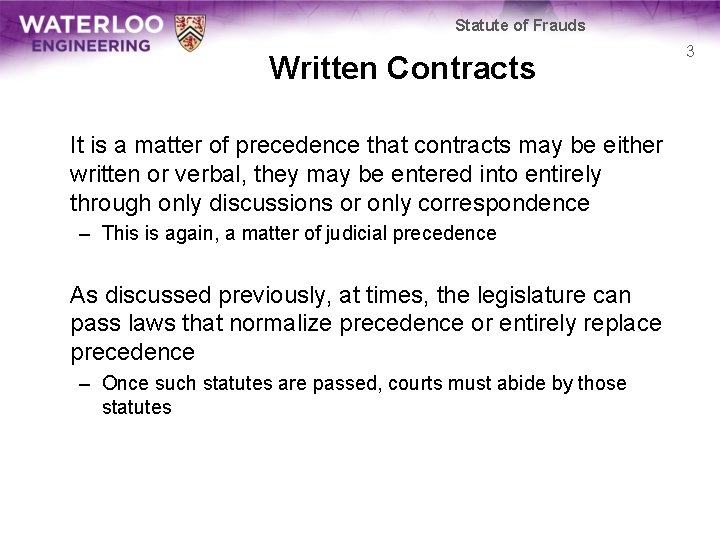 WATERLOO ENGINEERING

Statute of Frauds

3

Written Contracts

It is a matter of precedence that contracts may be either written or verbal, they may be entered into entirely through only discussions or only correspondence

– This is again, a matter of judicial precedence

As discussed previously, at times, the legislature can pass laws that normalize precedence or entirely replace precedence

– Once such statutes are passed, courts must abide by those statutes